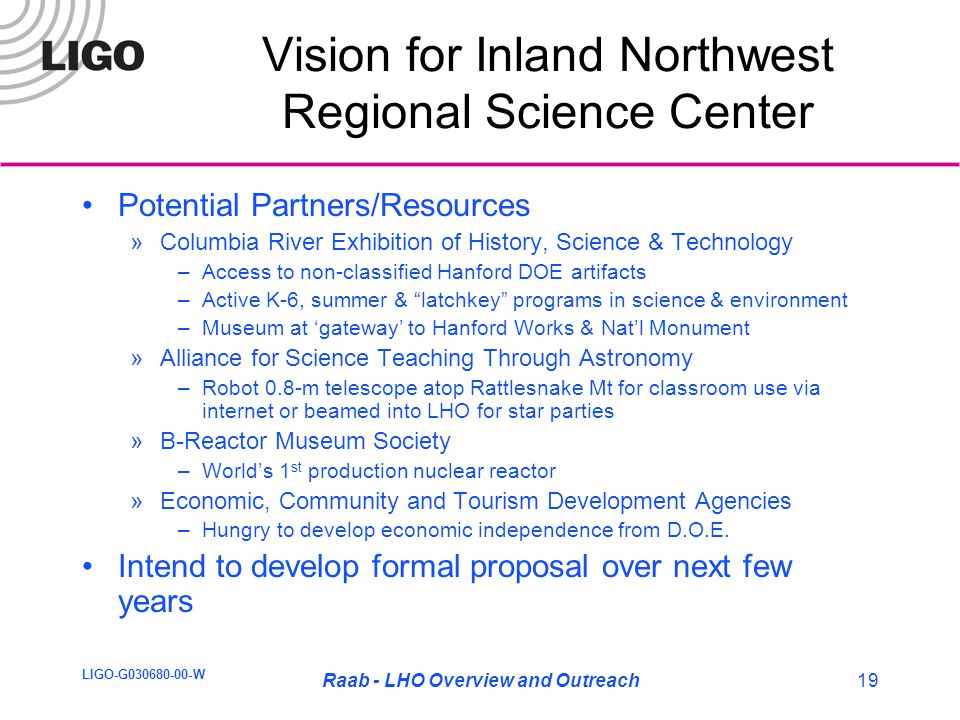 LIGO

Vision for Inland Northwest Regional Science Center

• Potential Partners/Resources

» Columbia River Exhibition of History, Science & Technology

– Access to non-classified Hanford DOE artifacts

– Active K-6, summer & “latchkey” programs in science & environment

– Museum at ‘gateway’ to Hanford Works & Nat’l Monument

» Alliance for Science Teaching Through Astronomy

– Robot 0.8-m telescope atop Rattlesnake Mt for classroom use via internet or beamed into LHO for star parties

» B-Reactor Museum Society

– World’s 1$^{st}$ production nuclear reactor

» Economic, Community and Tourism Development Agencies

– Hungry to develop economic independence from D.O.E.

• Intend to develop formal proposal over next few years

LIGO-G030680-00-W

Raab - LHO Overview and Outreach

19